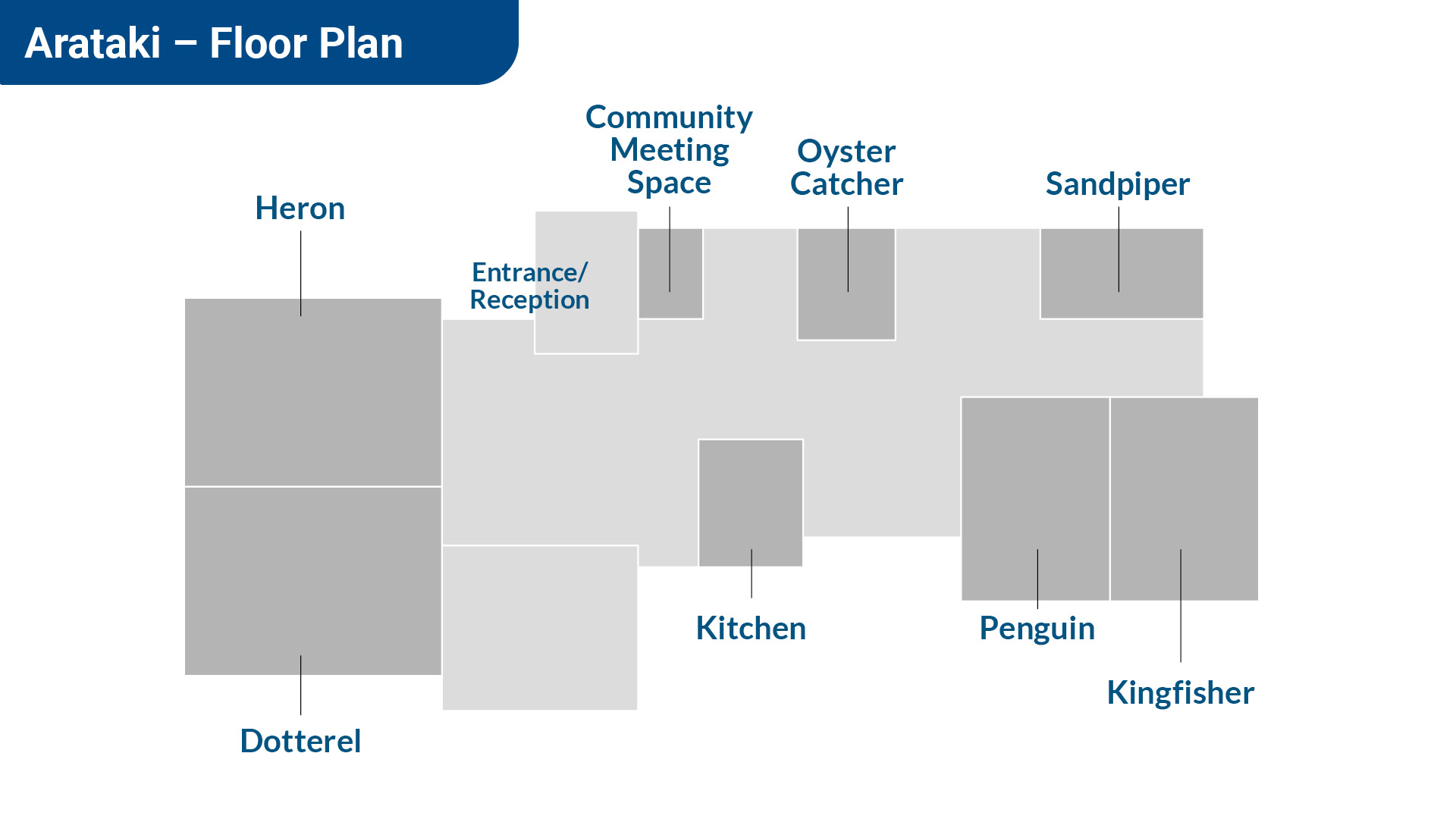 Arataki – Floor Plan

Community Meeting Space

Oyster Catcher

Sandpiper

Heron

Entrance/ Reception

Kitchen

Penguin

Kingfisher

Dotterel